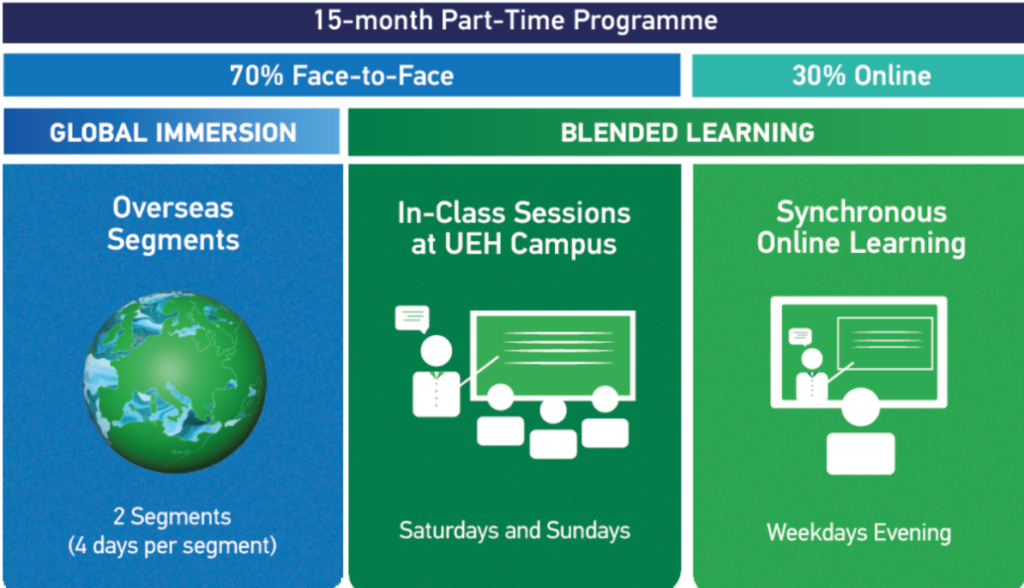 15-month Part-Time Programme

70% Face-to-Face

30% Online

GLOBAL IMMERSION

BLENDED LEARNING

Overseas Segments

2 Segments
(4 days per segment)

In-Class Sessions at UEH Campus

Saturdays and Sundays

Synchronous Online Learning

Weekdays Evening